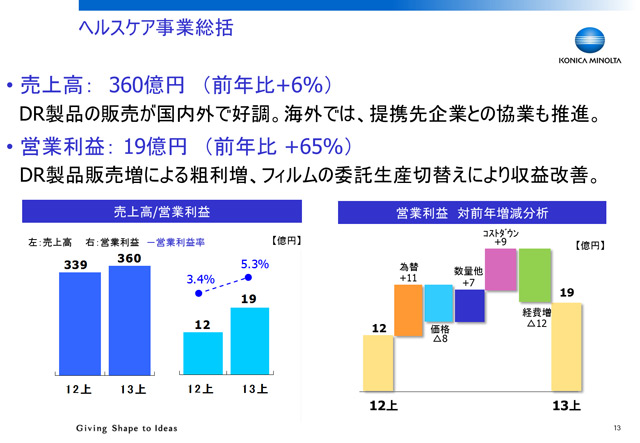 ヘルスケア事業総括

KONICA MINOLTA

• 売上高: 360億円 (前年比+6%)
DR製品の販売が国内外で好調。海外では、提携先企業との協業も推進。

• 営業利益: 19億円 (前年比 +65%)
DR製品販売増による粗利増、フィルムの委託生産切替えにより収益改善。

売上高/営業利益

左:売上高 右:営業利益 ー営業利益率 【億円】

339
360
3.4%
5.3%
12
19
12上 13上 12上 13上

営業利益 対前年増減分析

【億円】

12
為替 +11
価格 △8
数量他 +7
コストダウン +9
経費増 △12
19
12上
13上

Giving Shape to Ideas

13